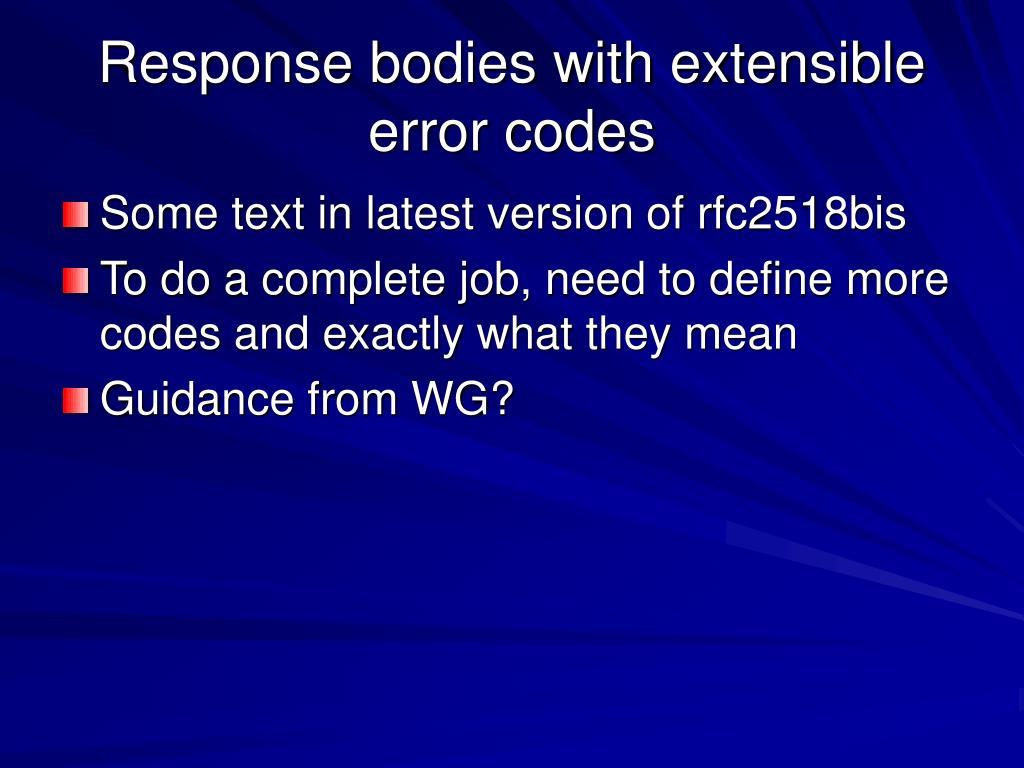 Response bodies with extensible error codes

Some text in latest version of rfc2518bis

To do a complete job, need to define more codes and exactly what they mean

Guidance from WG?